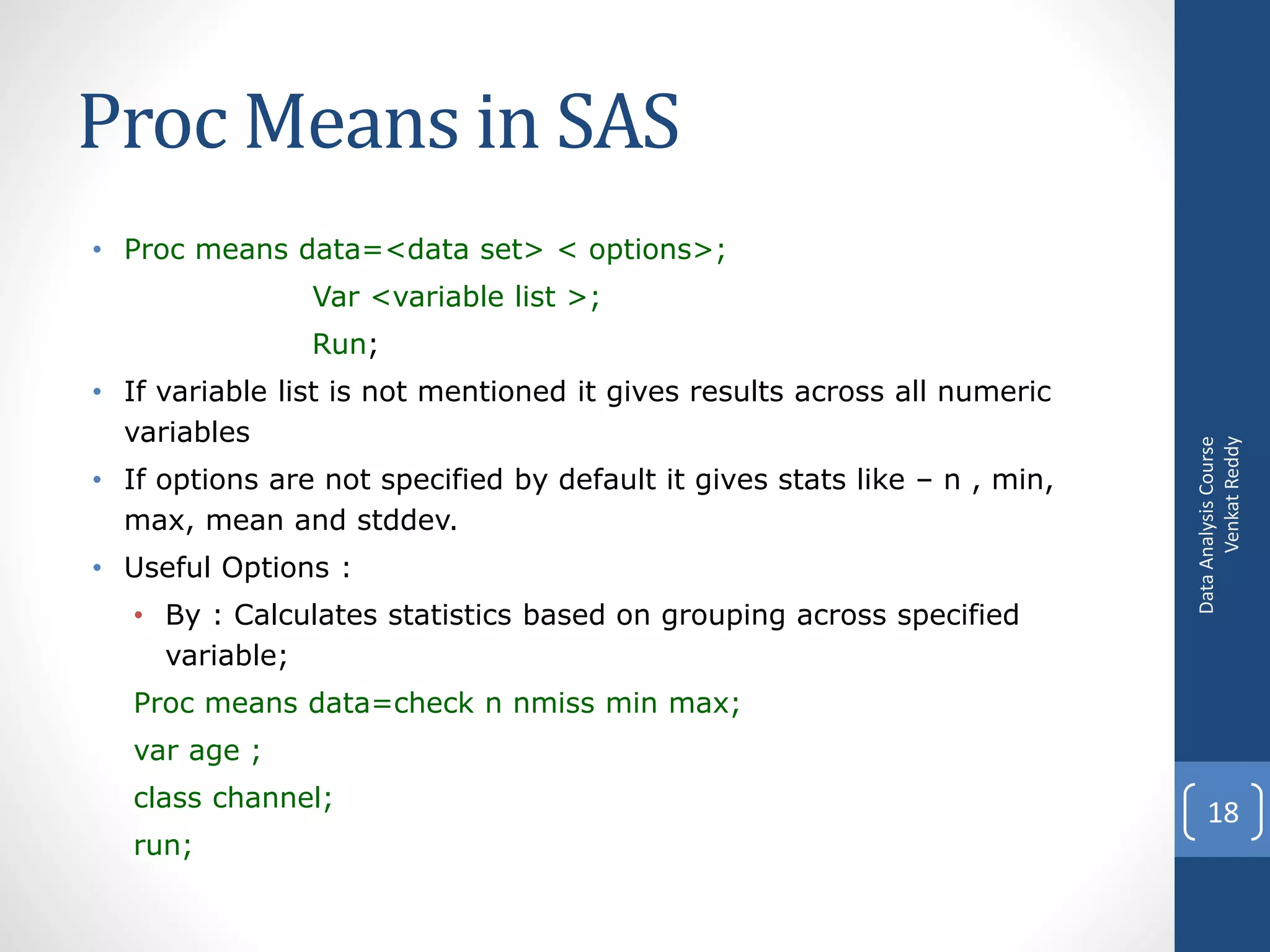 Proc Means in SAS

• Proc means data=<data set> < options>;
Var <variable list >;
Run;
• If variable list is not mentioned it gives results across all numeric variables
• If options are not specified by default it gives stats like – n , min, max, mean and stddev.
• Useful Options :
• By : Calculates statistics based on grouping across specified variable;
Proc means data=check n nmiss min max;
var age ;
class channel;
run;

Data Analysis Course
Venkat Reddy

18